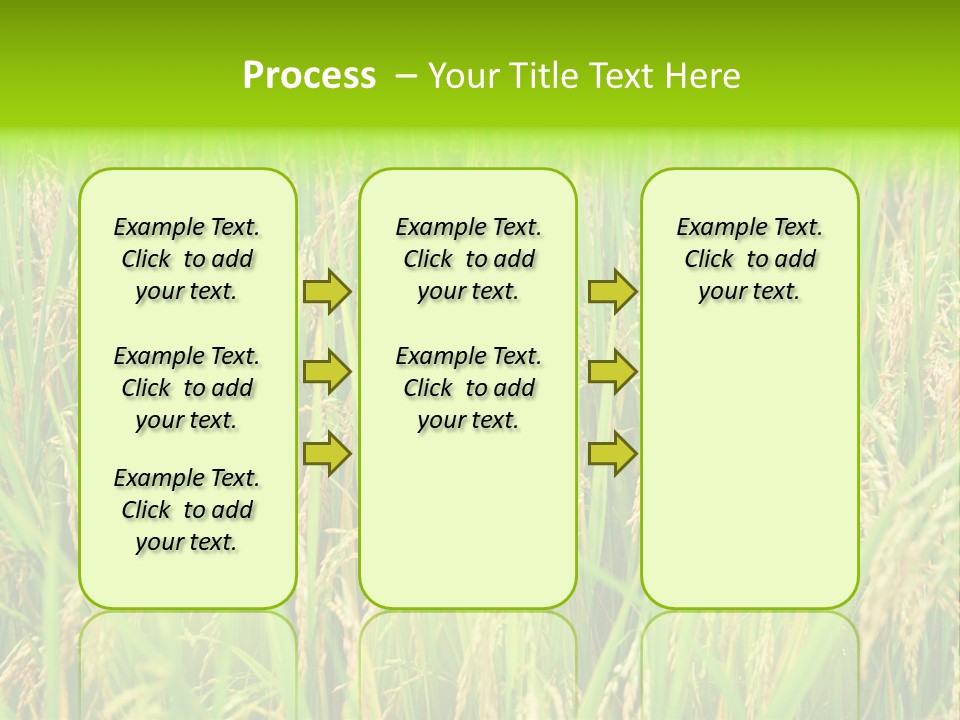 Process – Your Title Text Here

Example Text. Click to add your text.

Example Text. Click to add your text.

Example Text. Click to add your text.

Example Text. Click to add your text.

Example Text. Click to add your text.

Example Text. Click to add your text.